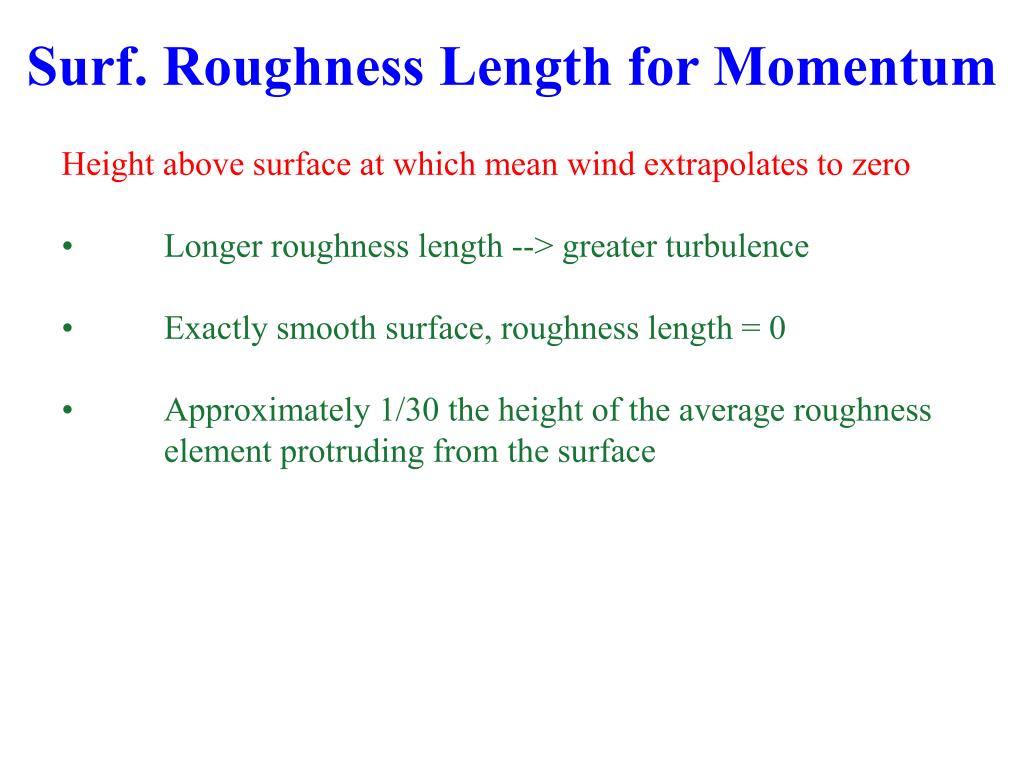 Surf. Roughness Length for Momentum

Height above surface at which mean wind extrapolates to zero

• Longer roughness length --> greater turbulence

• Exactly smooth surface, roughness length = 0

• Approximately 1/30 the height of the average roughness element protruding from the surface